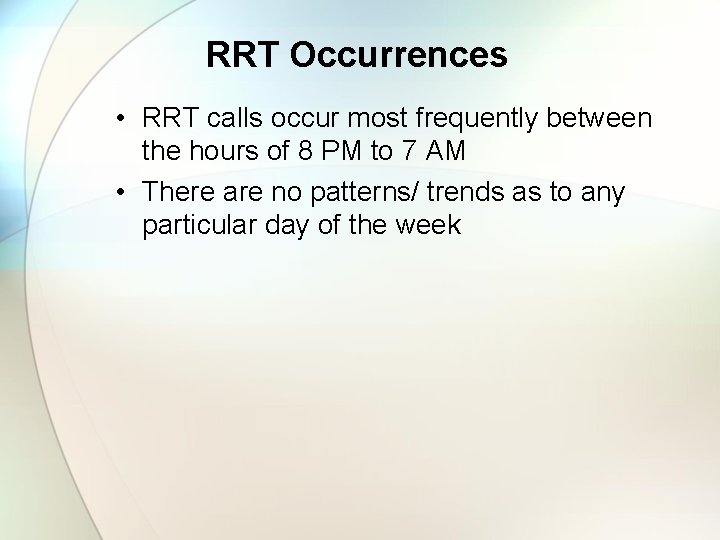 RRT Occurrences

• RRT calls occur most frequently between the hours of 8 PM to 7 AM

• There are no patterns/ trends as to any particular day of the week